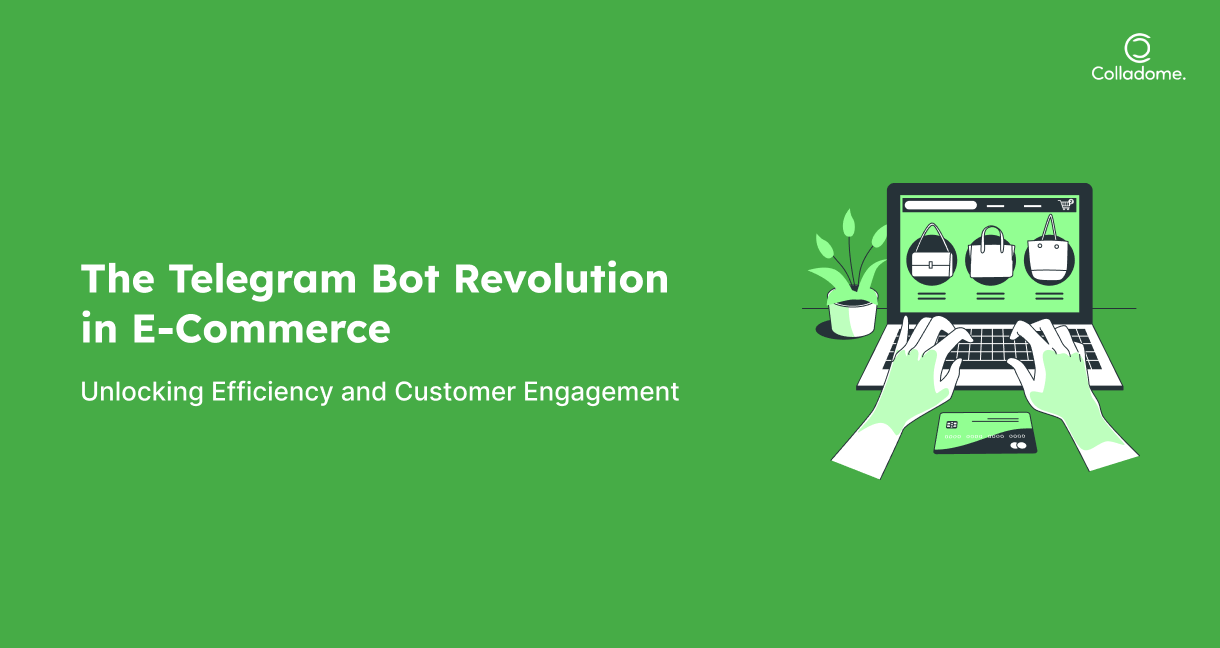 Colladome.

The Telegram Bot Revolution in E-Commerce

Unlocking Efficiency and Customer Engagement